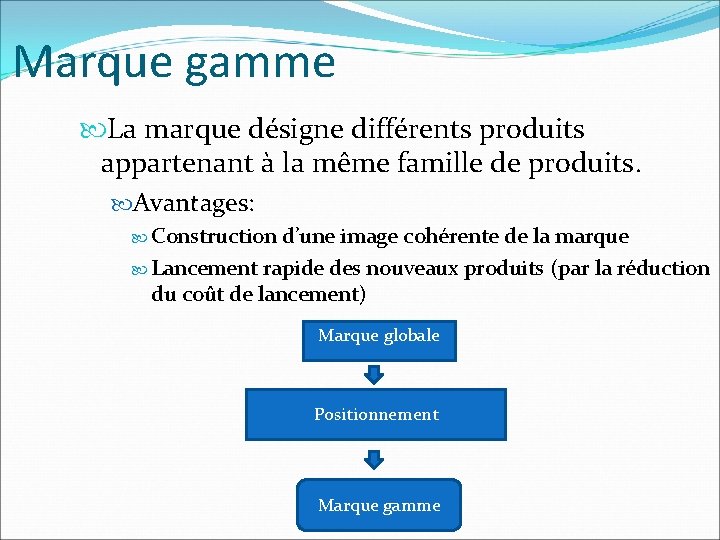 Marque gamme

La marque désigne différents produits appartenant à la même famille de produits.

Avantages:

Construction d'une image cohérente de la marque

Lancement rapide des nouveaux produits (par la réduction du coût de lancement)

Marque globale

Positionnement

Marque gamme